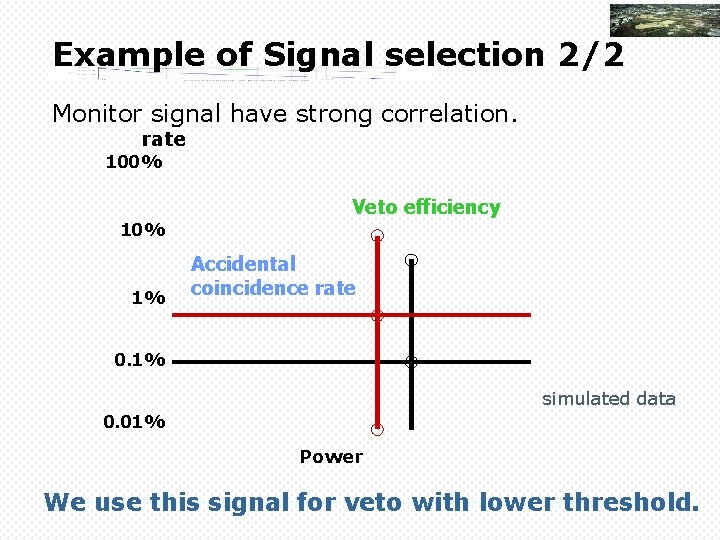 Example of Signal selection 2/2

Monitor signal have strong correlation.

rate

100%

10%

1%

0.1%

0.01%

Veto efficiency

Accidental coincidence rate

simulated data

Power

We use this signal for veto with lower threshold.